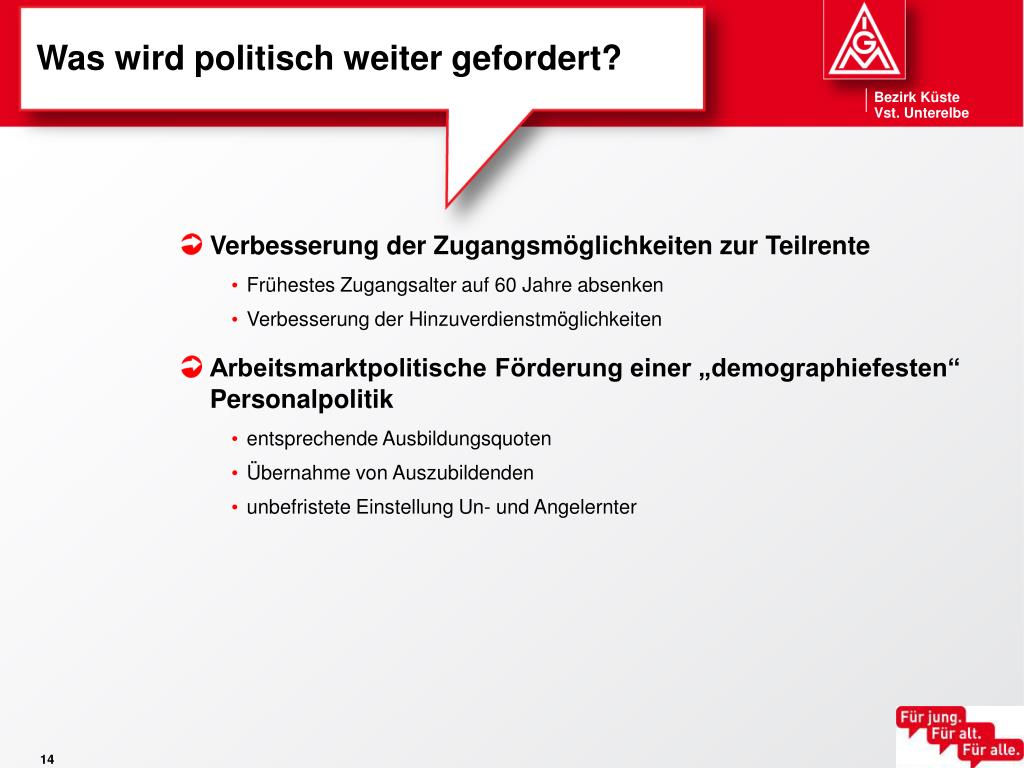 Was wird politisch weiter gefordert?

IGM

Bezirk Küste
Vst. Unterelbe

Verbesserung der Zugangsmöglichkeiten zur Teilrente

• Frühestes Zugangsalter auf 60 Jahre absenken
• Verbesserung der Hinzuverdienstmöglichkeiten

Arbeitsmarktpolitische Förderung einer „demographiefesten“ Personalpolitik

• entsprechende Ausbildungsquoten
• Übernahme von Auszubildenden
• unbefristete Einstellung Un- und Angelernter

14

Für jung.
Für alt.
Für alle.